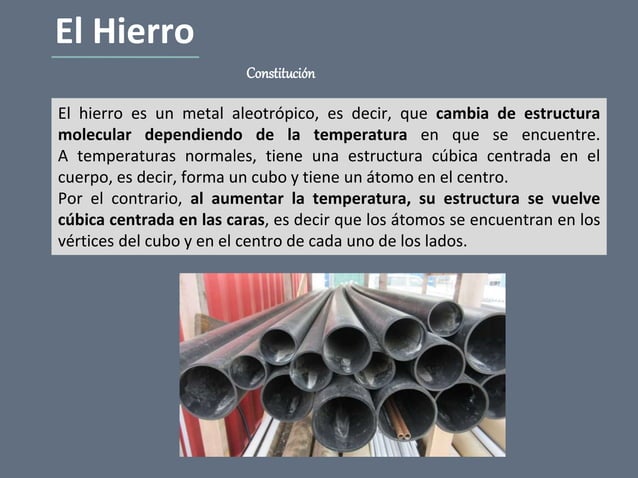 El Hierro

Constitución

El hierro es un metal aleotrópico, es decir, que cambia de estructura molecular dependiendo de la temperatura en que se encuentre. A temperaturas normales, tiene una estructura cúbica centrada en el cuerpo, es decir, forma un cubo y tiene un átomo en el centro.
Por el contrario, al aumentar la temperatura, su estructura se vuelve cúbica centrada en las caras, es decir que los átomos se encuentran en los vértices del cubo y en el centro de cada uno de los lados.